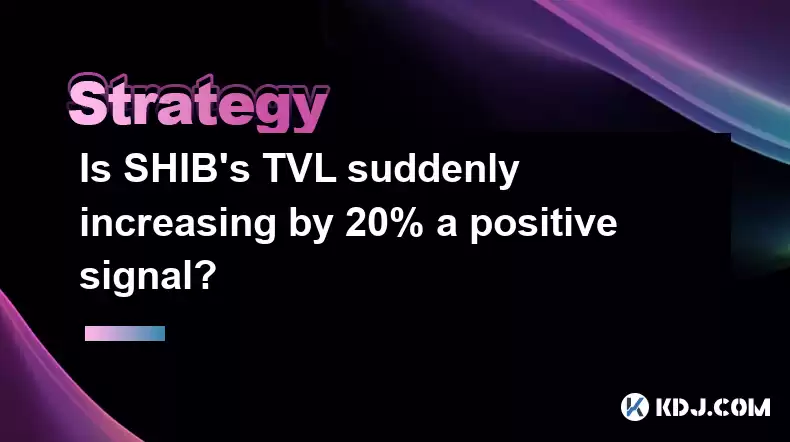 Strategy

Is SHIB's TVL suddenly increasing by 20% a positive signal?

KDJ.COM